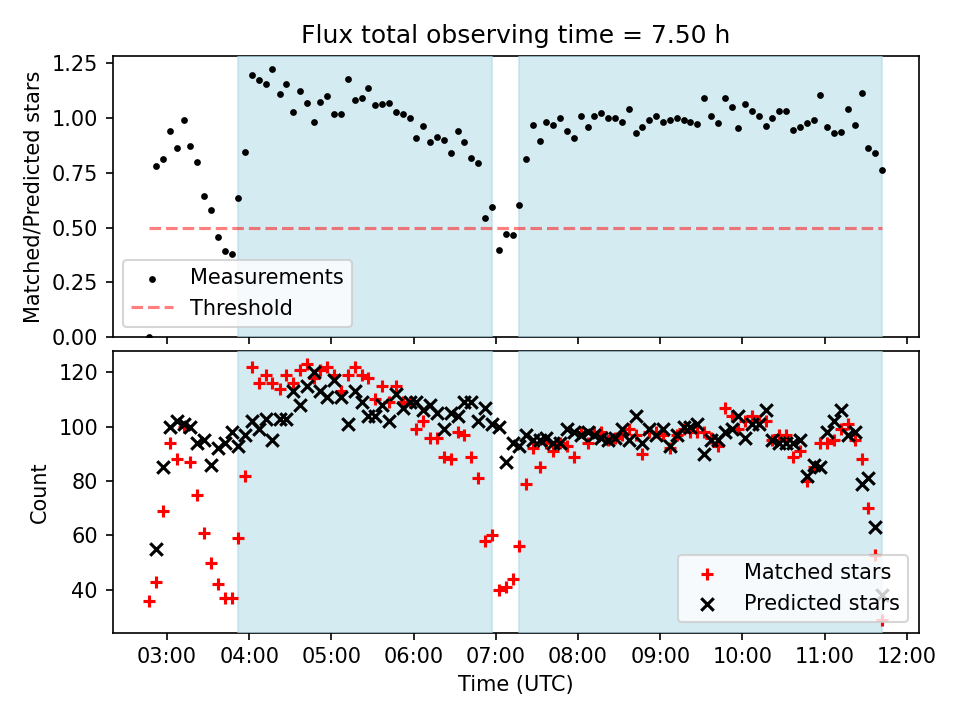 Flux total observing time = 7.50 h

Matched/Predicted stars

1.25
1.00
0.75
0.50
0.25
0.00

Measurements
Threshold

Count

120
100
80
60
40

Matched stars
Predicted stars

03:00 04:00 05:00 06:00 07:00 08:00 09:00 10:00 11:00 12:00

Time (UTC)